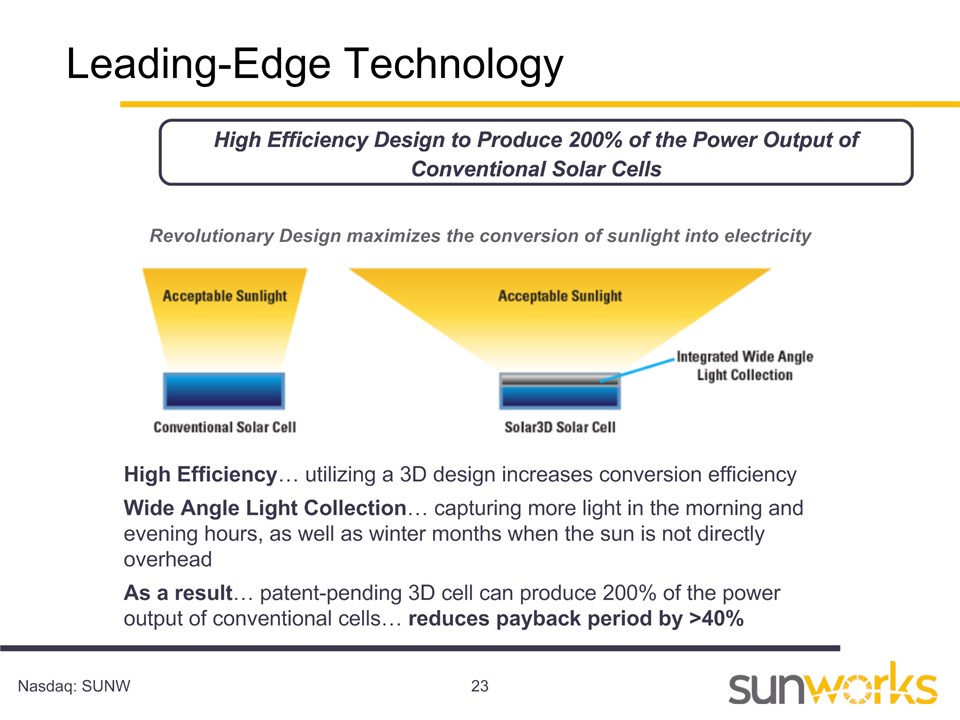 Leading-Edge Technology

High Efficiency Design to Produce 200% of the Power Output of Conventional Solar Cells

Revolutionary Design maximizes the conversion of sunlight into electricity

Acceptable Sunlight

Conventional Solar Cell

Acceptable Sunlight

Integrated Wide Angle Light Collection

Solar3D Solar Cell

High Efficiency… utilizing a 3D design increases conversion efficiency

Wide Angle Light Collection… capturing more light in the morning and evening hours, as well as winter months when the sun is not directly overhead

As a result… patent-pending 3D cell can produce 200% of the power output of conventional cells… reduces payback period by >40%

Nasdaq: SUNW

23

sunworks